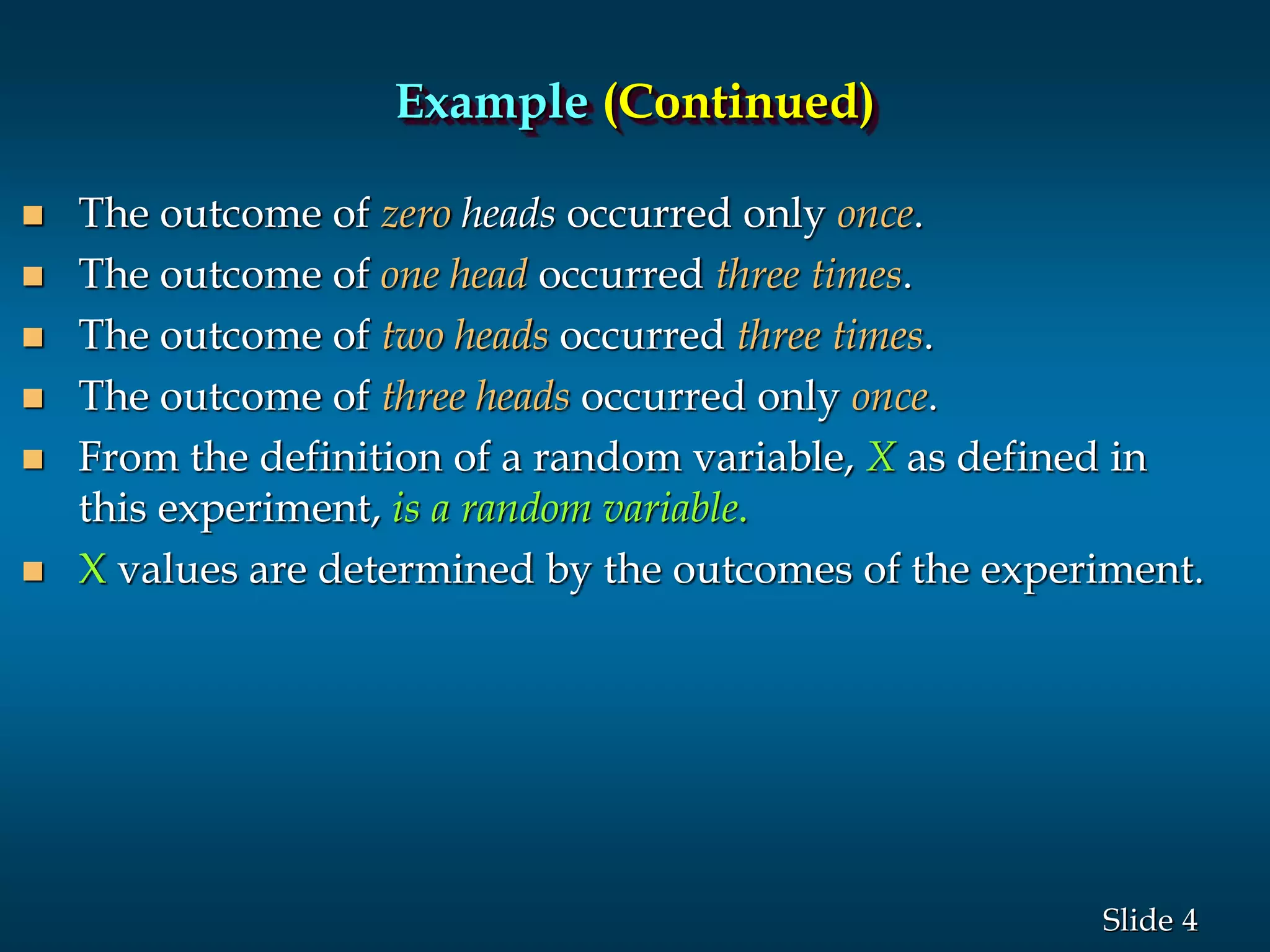 Example (Continued)

- The outcome of zero heads occurred only once.
- The outcome of one head occurred three times.
- The outcome of two heads occurred three times.
- The outcome of three heads occurred only once.
- From the definition of a random variable, X as defined in this experiment, is a random variable.
- X values are determined by the outcomes of the experiment.

Slide 4